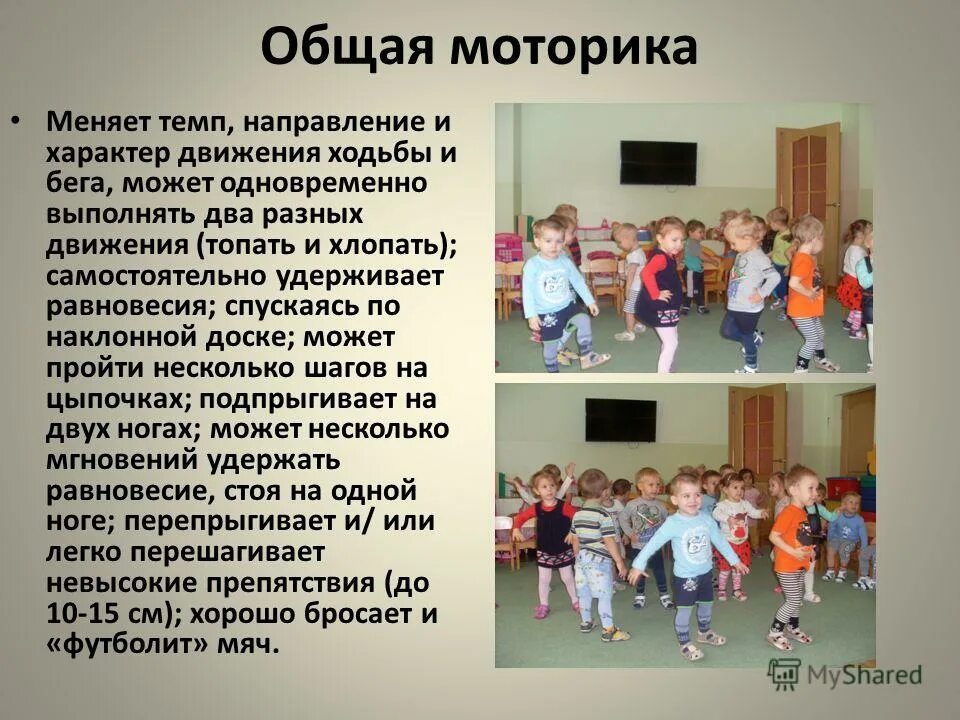 Общая моторика

• Меняет темп, направление и характер движения ходьбы и бега, может одновременно выполнять два разных движения (топать и хлопать); самостоятельно удерживает равновесия; спускаясь по наклонной доске; может пройти несколько шагов на цыпочках; подпрыгивает на двух ногах; может несколько мгновений удержать равновесие, стоя на одной ноге; перепрыгивает и/ или легко перешагивает невысокие препятствия (до 10-15 см); хорошо бросает и «футболит» мяч.

MyShared